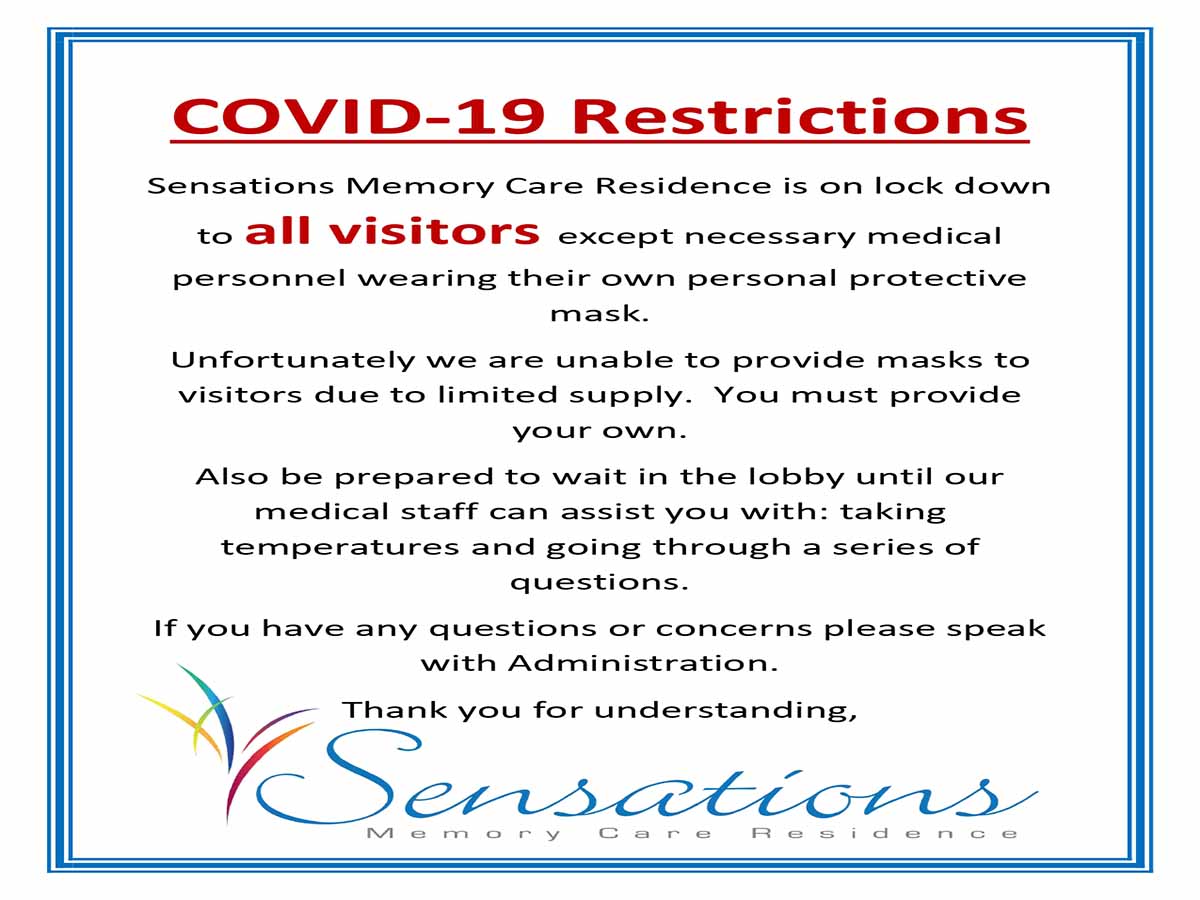 COVID-19 Restrictions

Sensations Memory Care Residence is on lock down to all visitors except necessary medical personnel wearing their own personal protective mask.

Unfortunately we are unable to provide masks to visitors due to limited supply.  You must provide your own.

Also be prepared to wait in the lobby until our medical staff can assist you with: taking temperatures and going through a series of questions.

If you have any questions or concerns please speak with Administration.

Thank you for understanding,

Sensations
Memory Care Residence